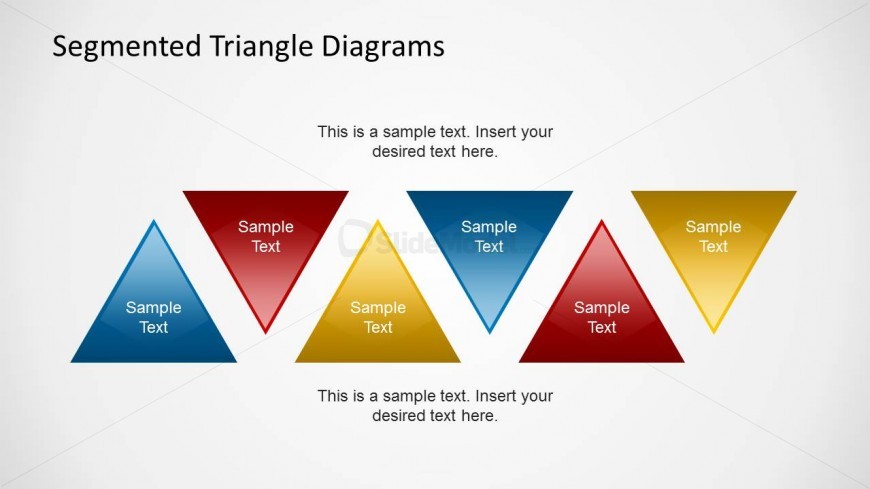 Segmented Triangle Diagrams

This is a sample text. Insert your desired text here.

Sample Text

Sample Text

Sample Text

Sample Text

Sample Text

Sample Text

SlideModel

This is a sample text. Insert your desired text here.